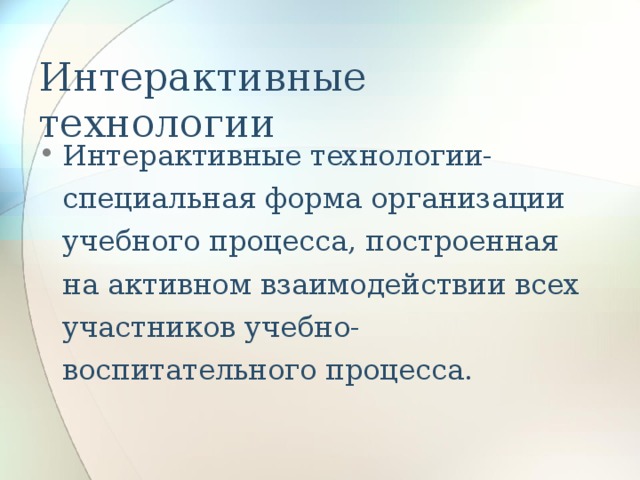 Интерактивные технологии

• Интерактивные технологии- специальная форма организации учебного процесса, построенная на активном взаимодействии всех участников учебно-воспитательного процесса.